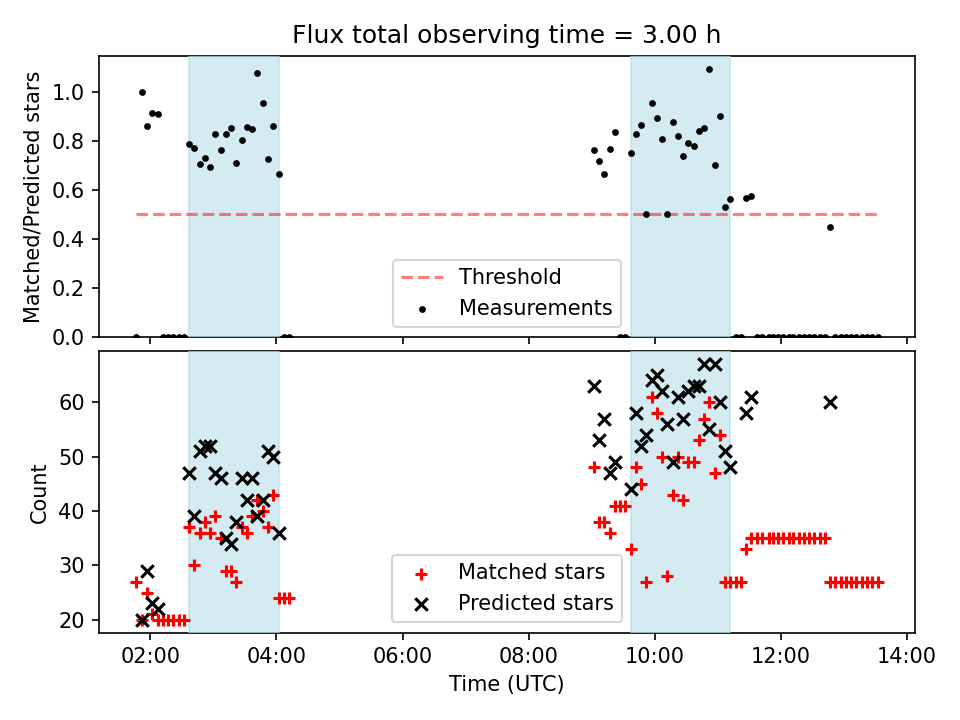 Flux total observing time = 3.00 h

Matched/Predicted stars

1.0
0.8
0.6
0.4
0.2
0.0

Threshold
Measurements

Count

60
50
40
30
20

Matched stars
Predicted stars

02:00 04:00 06:00 08:00 10:00 12:00 14:00

Time (UTC)